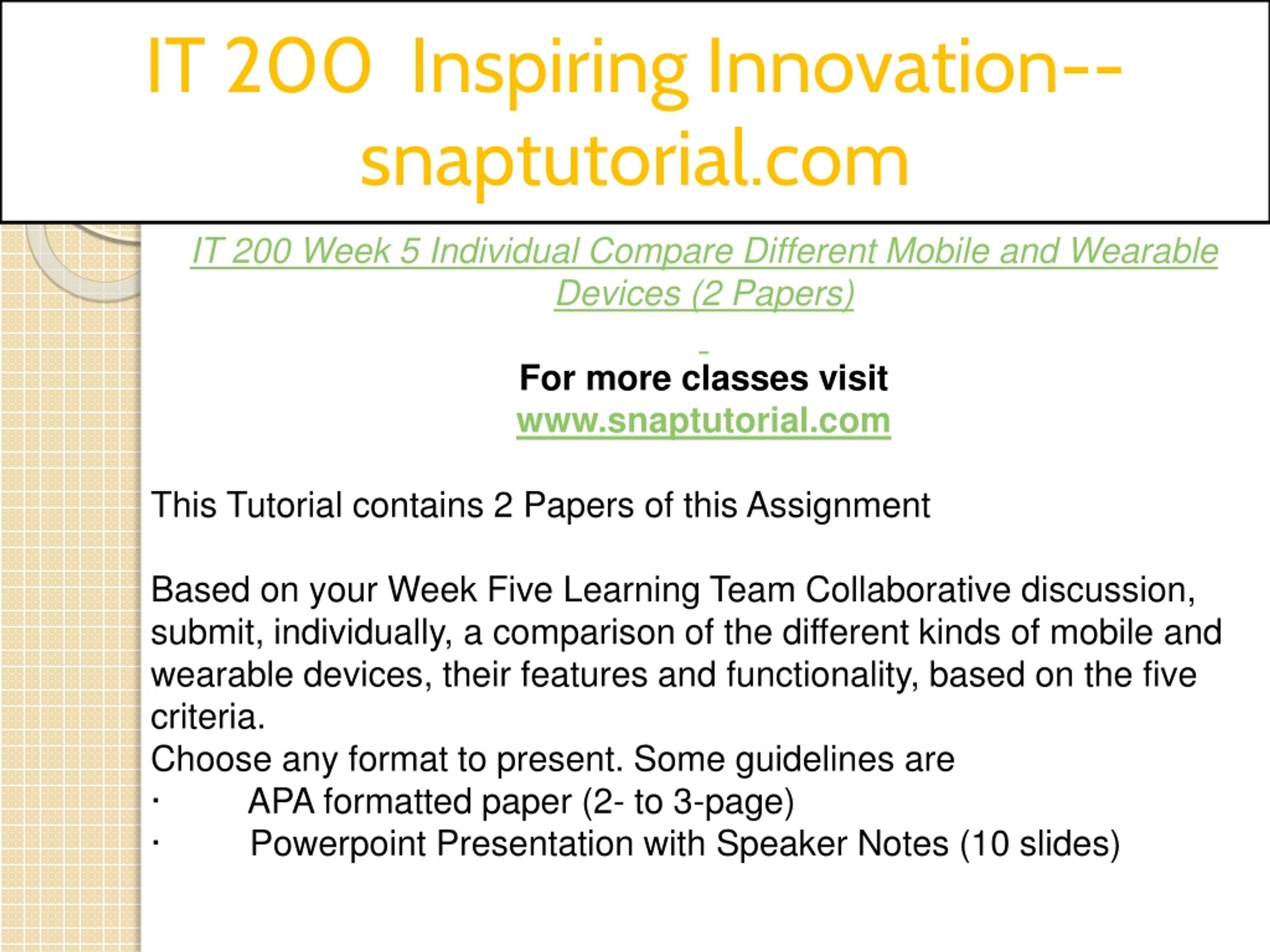 IT 200 Inspiring Innovation--snaptutorial.com

IT 200 Week 5 Individual Compare Different Mobile and Wearable Devices (2 Papers)

For more classes visit
www.snaptutorial.com

This Tutorial contains 2 Papers of this Assignment

Based on your Week Five Learning Team Collaborative discussion, submit, individually, a comparison of the different kinds of mobile and wearable devices, their features and functionality, based on the five criteria.
Choose any format to present. Some guidelines are
· APA formatted paper (2- to 3-page)
· Powerpoint Presentation with Speaker Notes (10 slides)